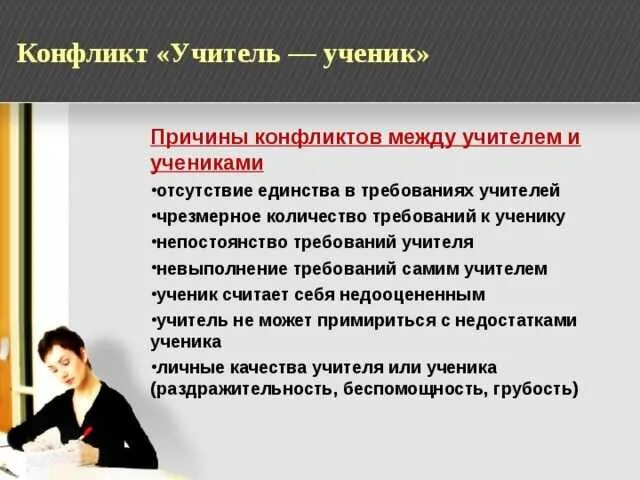 Конфликт «Учитель — ученик»

Причины конфликтов между учителем и учениками

•отсутствие единства в требованиях учителей
•чрезмерное количество требований к ученику
•непостоянство требований учителя
•невыполнение требований самим учителем
•ученик считает себя недооцененным
•учитель не может примириться с недостатками ученика
•личные качества учителя или ученика (раздражительность, беспомощность, грубость)